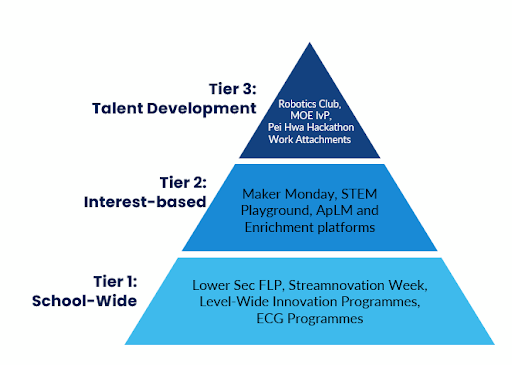 Tier 3:
Talent Development

Robotics Club,
MOE IvP,
Pei Hwa Hackathon
Work Attachments

Tier 2:
Interest-based

Maker Monday, STEM Playground, ApLM and Enrichment platforms

Tier 1:
School-Wide

Lower Sec FLP, Streamnovation Week, Level-Wide Innovation Programmes, ECG Programmes